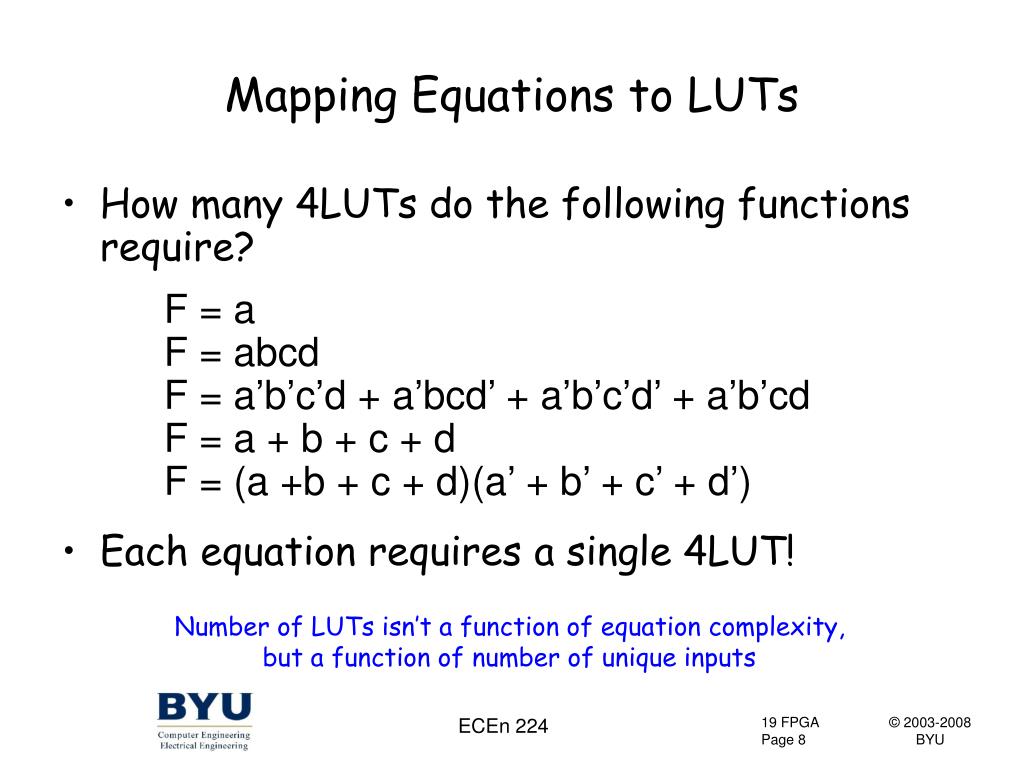 Mapping Equations to LUTs

• How many 4LUTs do the following functions require?

F = a
F = abcd
F = a’b’c’d + a’bcd’ + a’b’c’d’ + a’b’cd
F = a + b + c + d
F = (a +b + c + d)(a’ + b’ + c’ + d’)

• Each equation requires a single 4LUT!

Number of LUTs isn’t a function of equation complexity, but a function of number of unique inputs

BYU
Computer Engineering
Electrical Engineering

ECEn 224

19 FPGA
Page 8

© 2003-2008
BYU